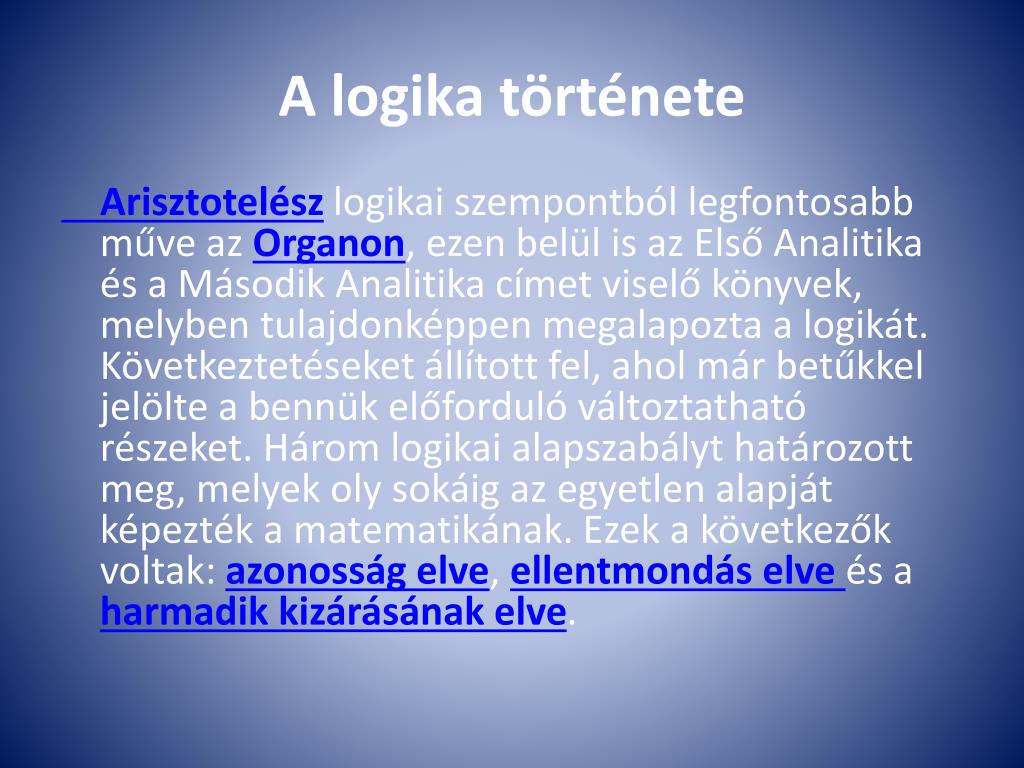 A logika története

Arisztotelész logikai szempontból legfontosabb műve az Organon, ezen belül is az Első Analitika és a Második Analitika címet viselő könyvek, melyben tulajdonképpen megalapozta a logikát. Következtetéseket állított fel, ahol már betűkkel jelölte a bennük előforduló változtatható részeket. Három logikai alapszabályt határozott meg, melyek oly sokáig az egyetlen alapját képezték a matematikának. Ezek a következők voltak: azonosság elve, ellentmondás elve és a harmadik kizárásának elve.